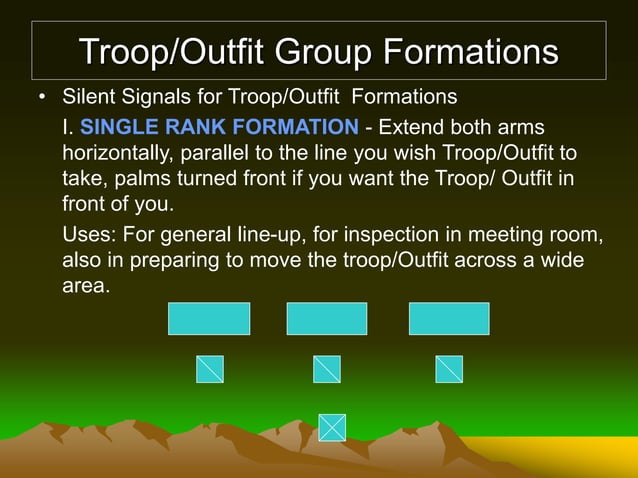 Troop/Outfit Group Formations

• Silent Signals for Troop/Outfit Formations

I. SINGLE RANK FORMATION - Extend both arms horizontally, parallel to the line you wish Troop/Outfit to take, palms turned front if you want the Troop/ Outfit in front of you.

Uses: For general line-up, for inspection in meeting room, also in preparing to move the troop/Outfit across a wide area.